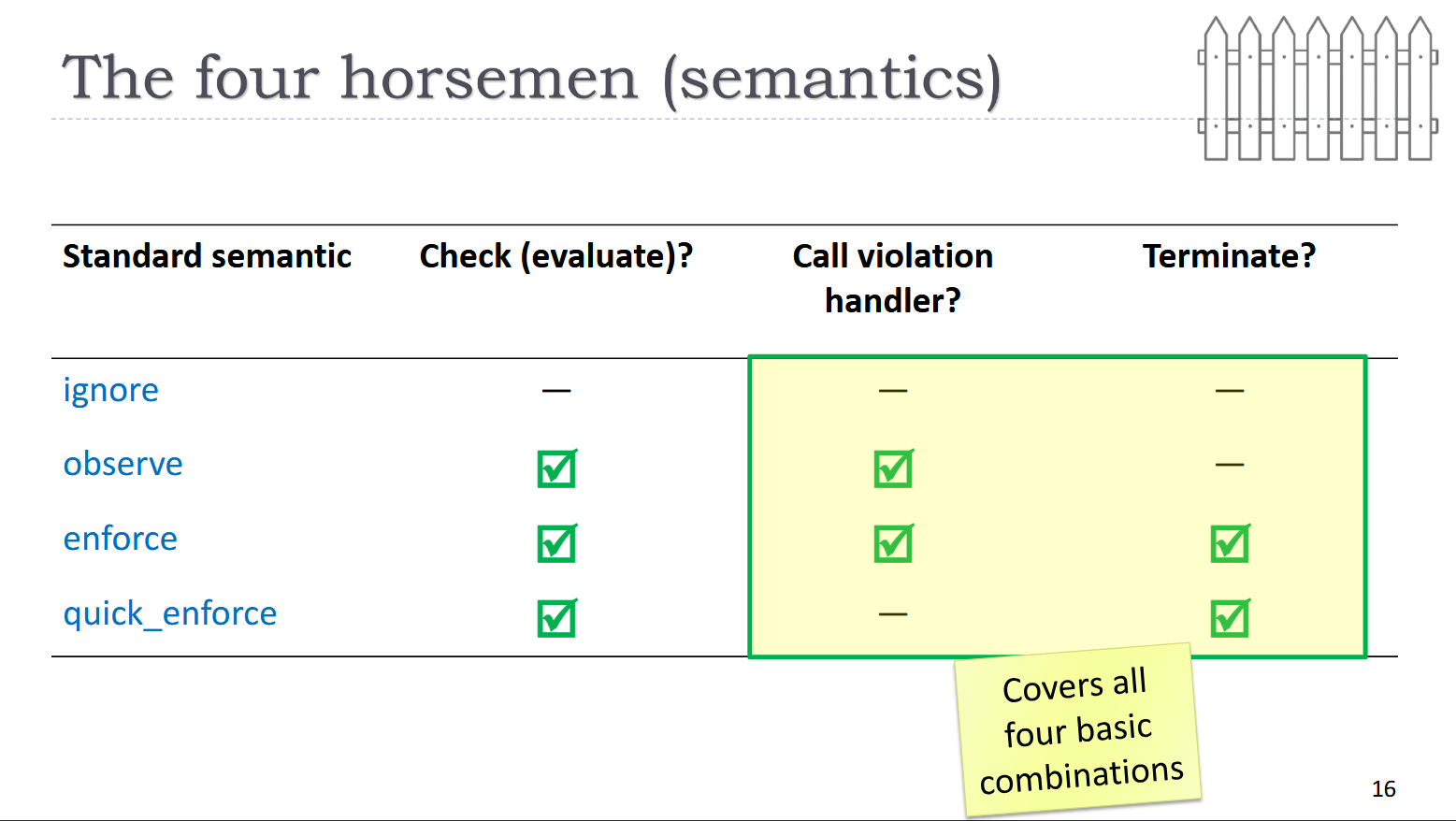 The four horsemen (semantics)

| Standard semantic | Check (evaluate)? | Call violation handler? | Terminate? |
|---|---|---|---|
| ignore | — | — | — |
| observe | ☑ | ☑ | — |
| enforce | ☑ | ☑ | ☑ |
| quick_enforce | ☑ | — | ☑ |

Covers all four basic combinations

16